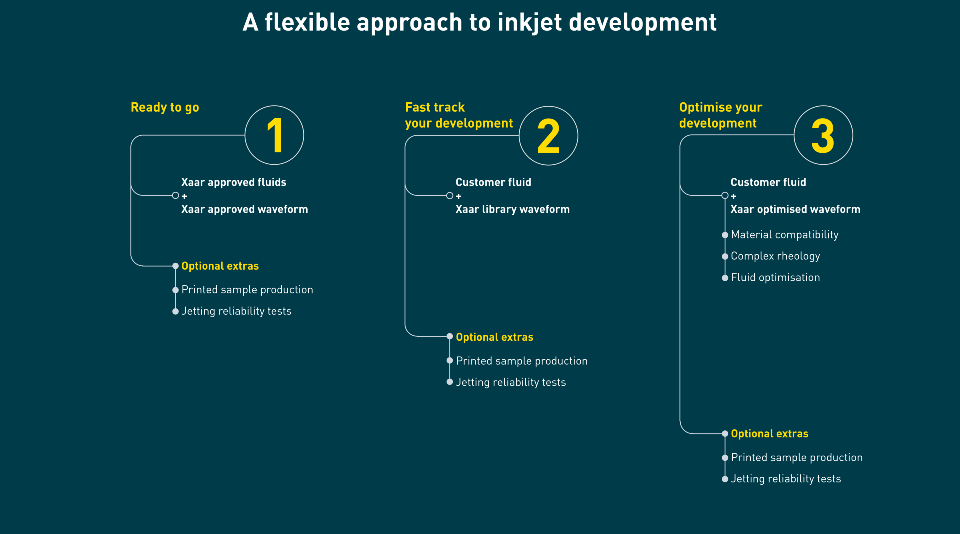 A flexible approach to inkjet development

Ready to go

1

Xaar approved fluids
+
Xaar approved waveform

Optional extras

Printed sample production

Jetting reliability tests

Fast track your development

2

Customer fluid
+
Xaar library waveform

Optional extras

Printed sample production

Jetting reliability tests

Optimise your development

3

Customer fluid
+
Xaar optimised waveform

Material compatibility

Complex rheology

Fluid optimisation

Optional extras

Printed sample production

Jetting reliability tests